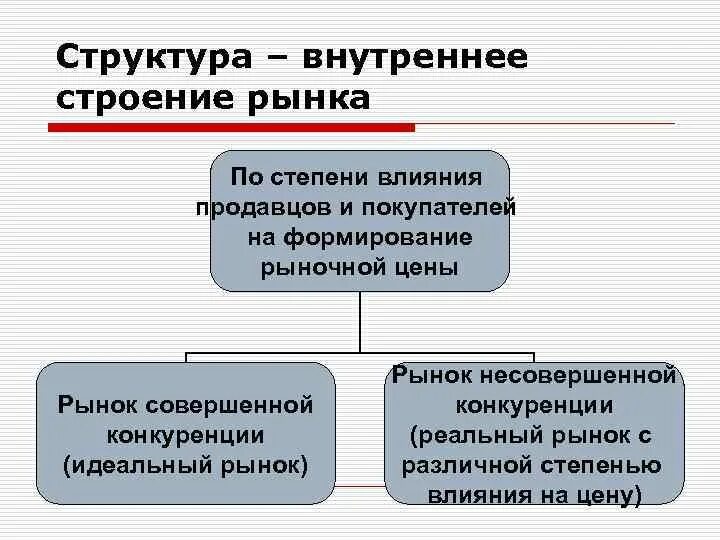 Структура – внутреннее строение рынка

По степени влияния продавцов и покупателей на формирование рыночной цены

Рынок совершенной конкуренции (идеальный рынок)

Рынок несовершенной конкуренции (реальный рынок с различной степенью влияния на цену)